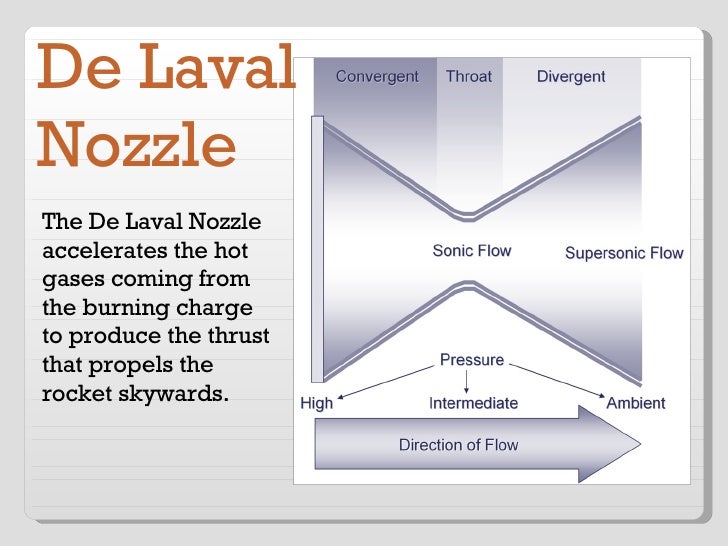 De Laval Nozzle

The De Laval Nozzle accelerates the hot gases coming from the burning charge to produce the thrust that propels the rocket skywards.

Convergent
Throat
Divergent

Sonic Flow
Supersonic Flow

Pressure
High
Intermediate
Ambient

Direction of Flow